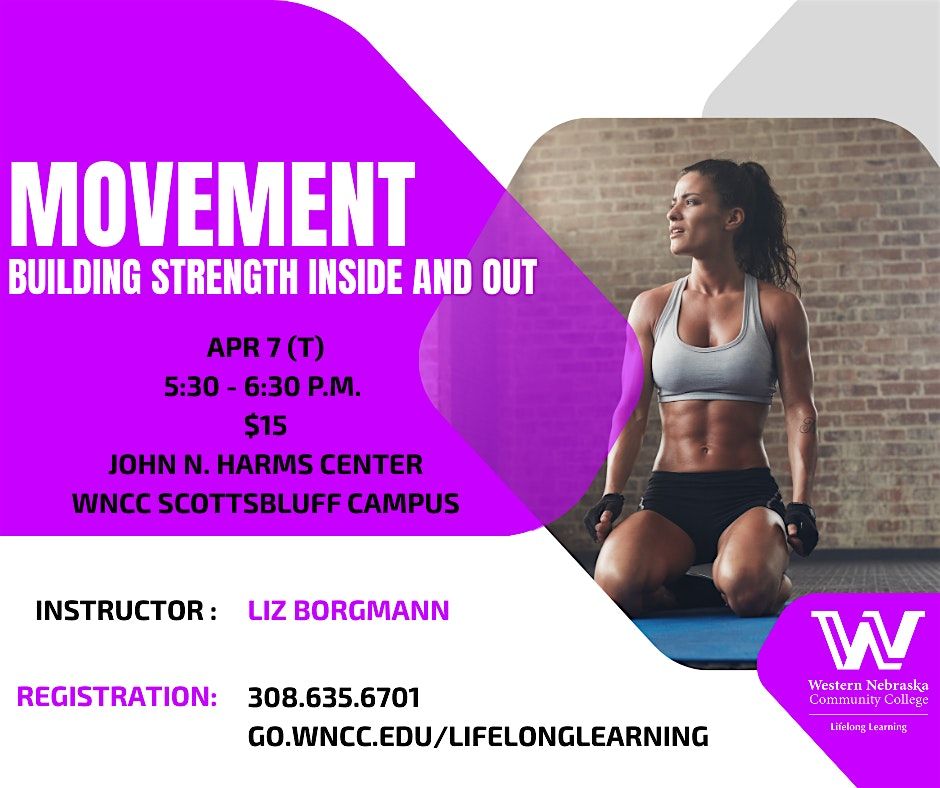 MOVEMENT
BUILDING STRENGTH INSIDE AND OUT

APR 7 (T)
5:30 - 6:30 P.M.
$15
JOHN N. HARMS CENTER
WNCC SCOTTSBLUFF CAMPUS

INSTRUCTOR : LIZ BORGMANN

REGISTRATION: 308.635.6701
GO.WNCC.EDU/LIFELONGLEARNING

W
Western Nebraska
Community College
Lifelong Learning